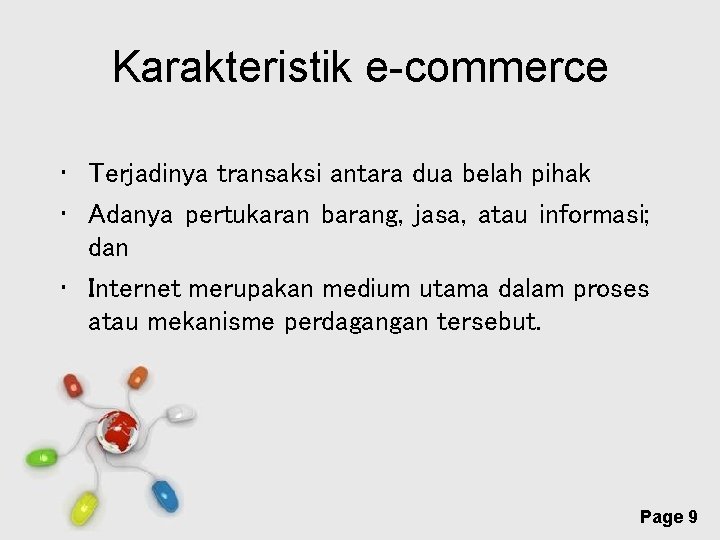 Karakteristik e-commerce

• Terjadinya transaksi antara dua belah pihak
• Adanya pertukaran barang, jasa, atau informasi; dan
• Internet merupakan medium utama dalam proses atau mekanisme perdagangan tersebut.

Page 9